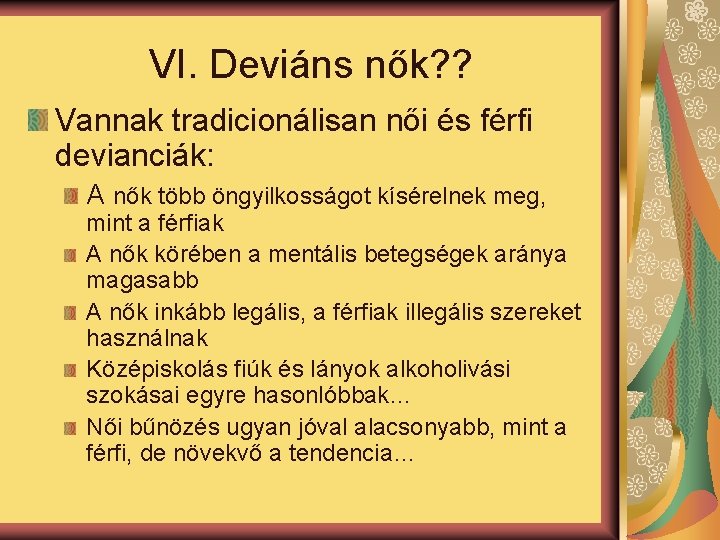 VI. Deviáns nők??

Vannak tradicionálisan női és férfi devianciák:

A nők több öngyilkosságot kísérelnek meg, mint a férfiak

A nők körében a mentális betegségek aránya magasabb

A nők inkább legális, a férfiak illegális szereket használnak

Középiskolás fiúk és lányok alkoholivási szokásai egyre hasonlóbbak…

Női bűnözés ugyan jóval alacsonyabb, mint a férfi, de növekvő a tendencia…